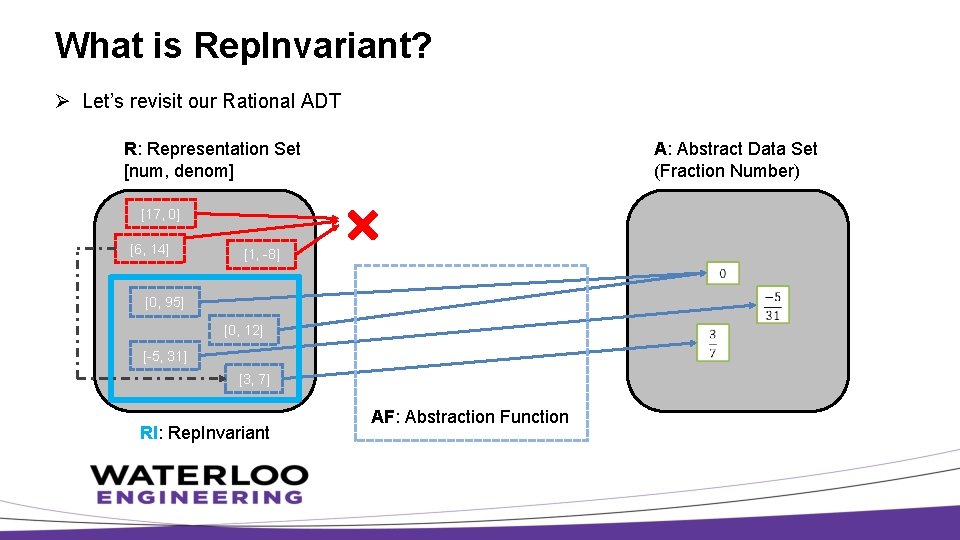 What is RepInvariant?

➢ Let's revisit our Rational ADT

R: Representation Set [num, denom]

A: Abstract Data Set (Fraction Number)

[17, 0]

[6, 14]

[1, -8]

[0, 95]

[0, 12]

[-5, 31]

[3, 7]

0

$\frac{-5}{31}$

$\frac{3}{7}$

RI: RepInvariant

AF: Abstraction Function

WATERLOO ENGINEERING